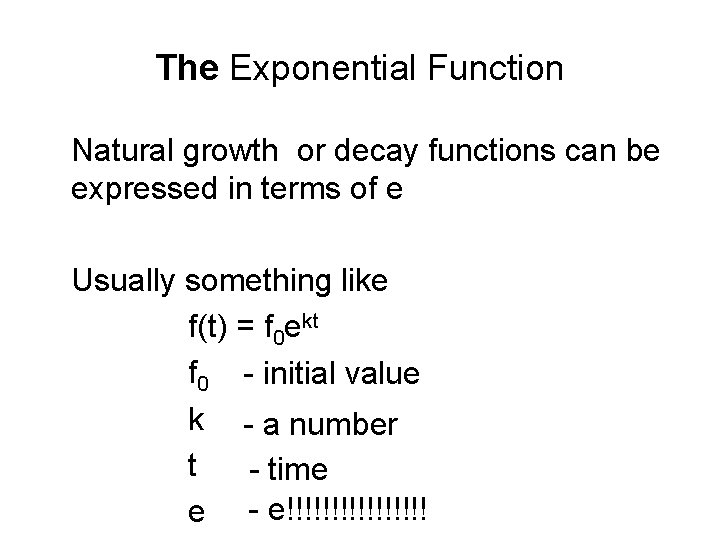 The Exponential Function

Natural growth or decay functions can be expressed in terms of e

Usually something like

$f(t) = f_0e^{kt}$

$f_0$ - initial value

k - a number

t - time

e - e!!!!!!!!!!!!!!!!